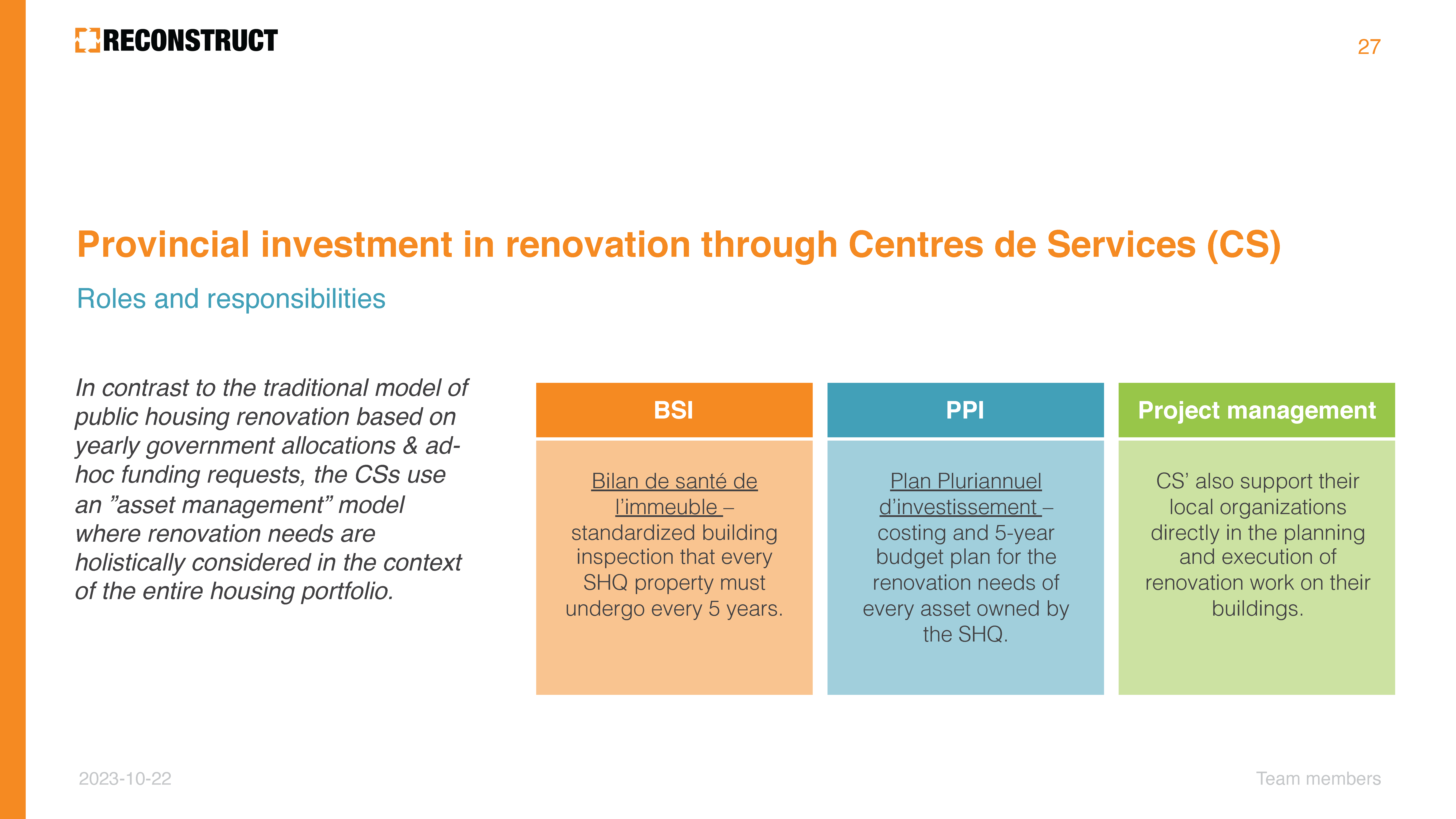 RECONSTRUCT

27

Provincial investment in renovation through Centres de Services (CS)

Roles and responsibilities

In contrast to the traditional model of public housing renovation based on yearly government allocations & ad-hoc funding requests, the CSs use an ”asset management” model where renovation needs are holistically considered in the context of the entire housing portfolio.

| BSI | PPI | Project management |
|---|---|---|
| Bilan de santé de l’immeuble – standardized building inspection that every SHQ property must undergo every 5 years. | Plan Pluriannuel d’investissement – costing and 5-year budget plan for the renovation needs of every asset owned by the SHQ. | CS’ also support their local organizations directly in the planning and execution of renovation work on their buildings. |

2023-10-22

Team members